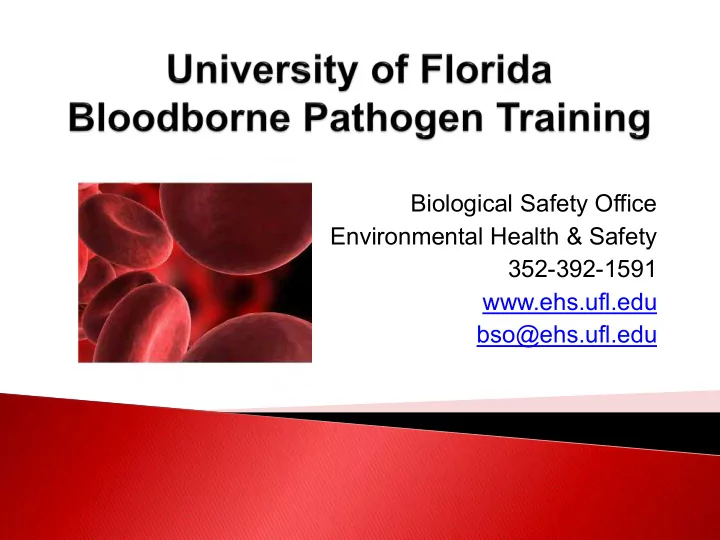 University of Florida
Bloodborne Pathogen Training

Biological Safety Office
Environmental Health & Safety
352-392-1591
www.ehs.ufl.edu
bso@ehs.ufl.edu